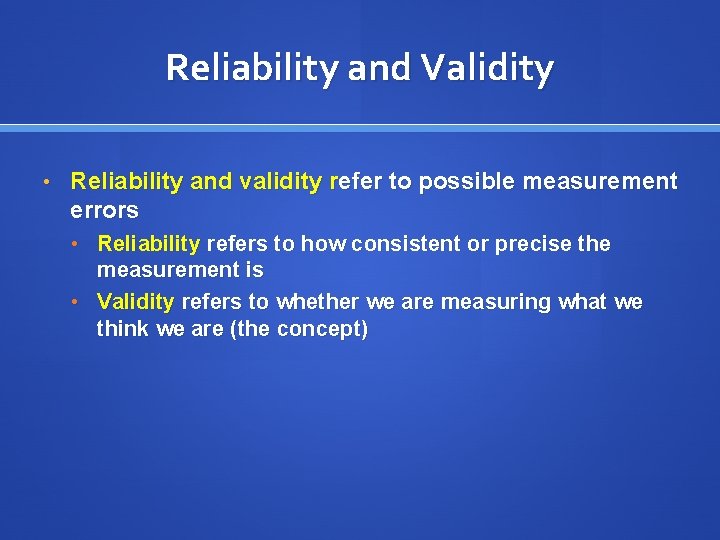 Reliability and Validity

• Reliability and validity refer to possible measurement errors
  • Reliability refers to how consistent or precise the measurement is
  • Validity refers to whether we are measuring what we think we are (the concept)